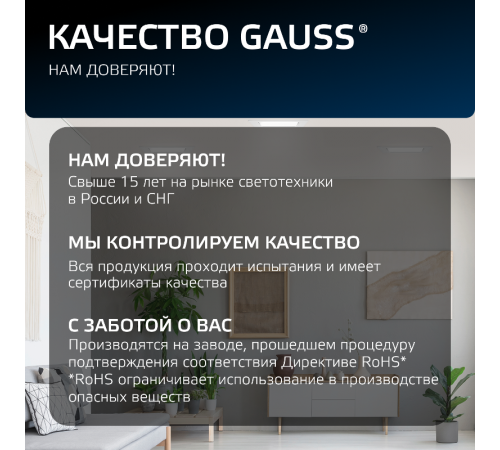 КАЧЕСТВО GAUSS®
НАМ ДОВЕРЯЮТ!

НАМ ДОВЕРЯЮТ!
Свыше 15 лет на рынке светотехники в России и СНГ

МЫ КОНТРОЛИРУЕМ КАЧЕСТВО
Вся продукция проходит испытания и имеет сертификаты качества

С ЗАБОТОЙ О ВАС
Производятся на заводе, прошедшем процедуру подтверждения соответствия Директиве RoHS*
*RoHS ограничивает использование в производстве опасных веществ